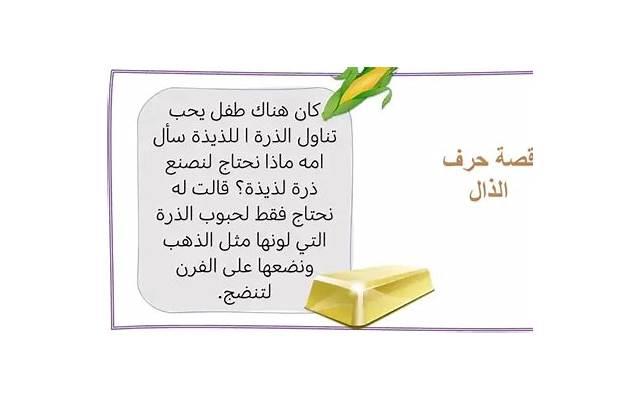 قصة حرف الذال

كان هناك طفل يحب تناول الذرة ا للذيذة سأل امه ماذا نحتاج لنصنع ذرة لذيذة؟ قالت له نحتاج فقط لحبوب الذرة التي لونها مثل الذهب ونضعها على الفرن لتنضج.